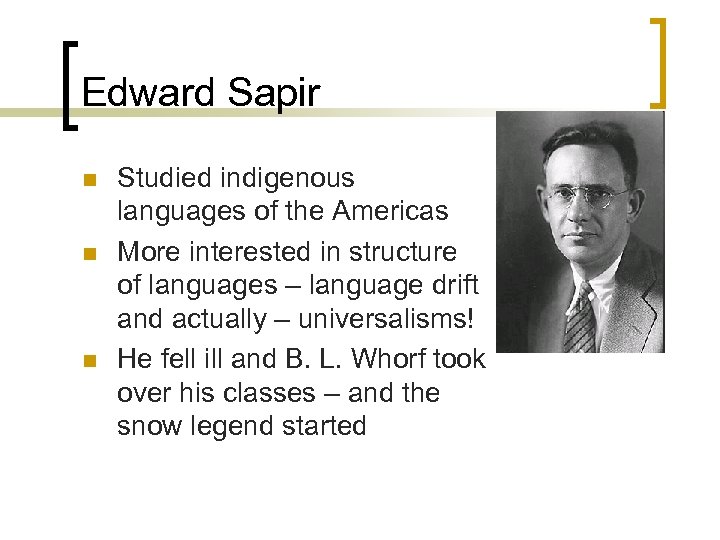 Edward Sapir

- Studied indigenous languages of the Americas
- More interested in structure of languages – language drift and actually – universalisms!
- He fell ill and B. L. Whorf took over his classes – and the snow legend started